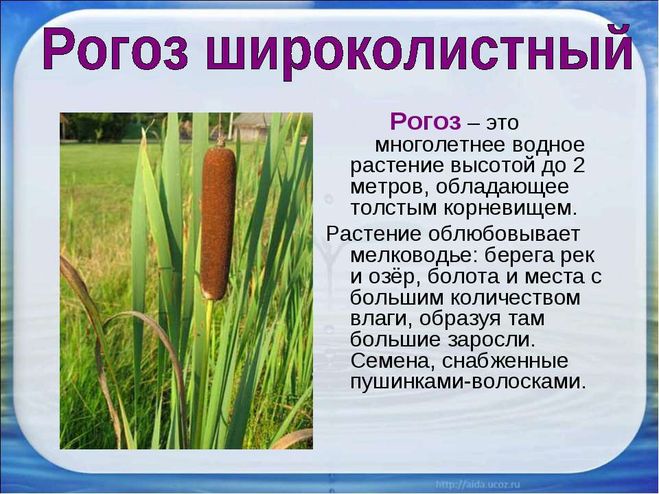 Рогоз широколистный

Рогоз – это многолетнее водное растение высотой до 2 метров, обладающее толстым корневищем.

Растение облюбовывает мелководье: берега рек и озёр, болота и места с большим количеством влаги, образуя там большие заросли. Семена, снабженные пушинками-волосками.

http://aida.ucoz.ru